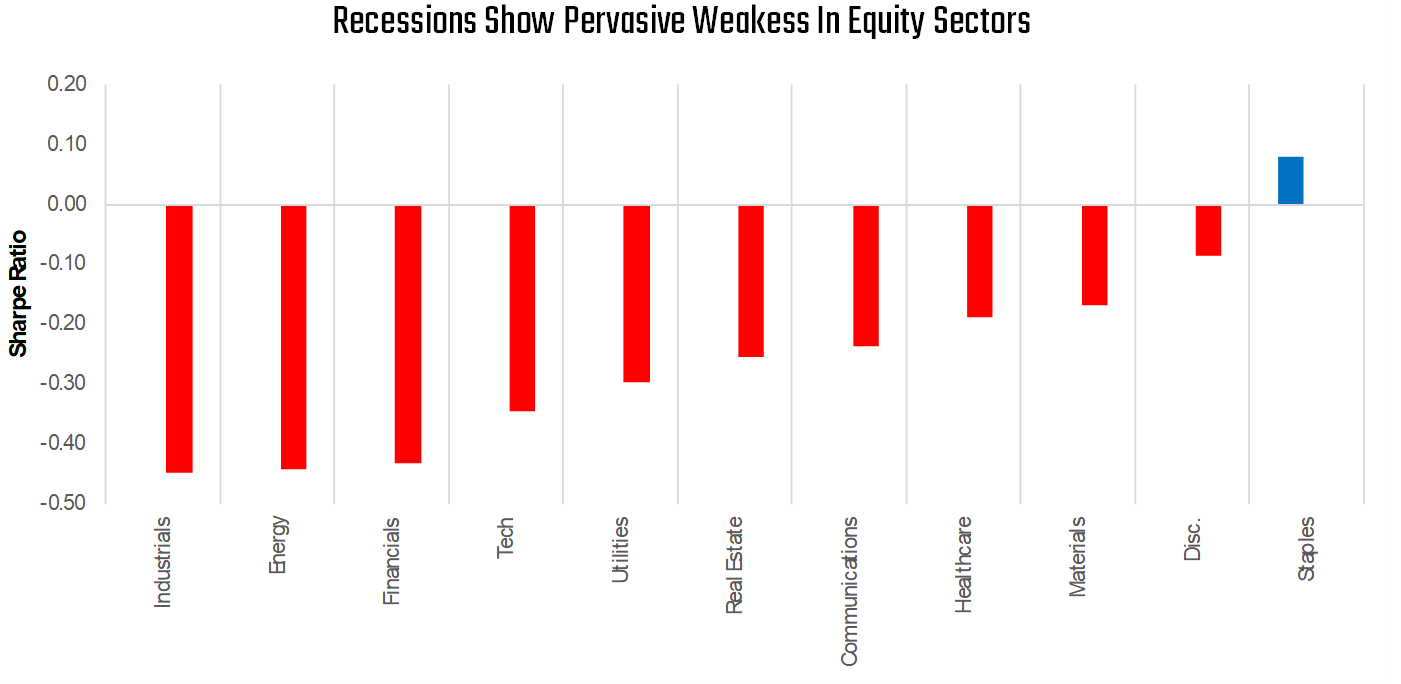 Recessions Show Pervasive Weakess In Equity Sectors

Sharpe Ratio

0.20
0.10
0.00
-0.10
-0.20
-0.30
-0.40
-0.50

Industrials
Energy
Financials
Tech
Utilities
Real Estate
Communications
Healthcare
Materials
Disc.
Staples